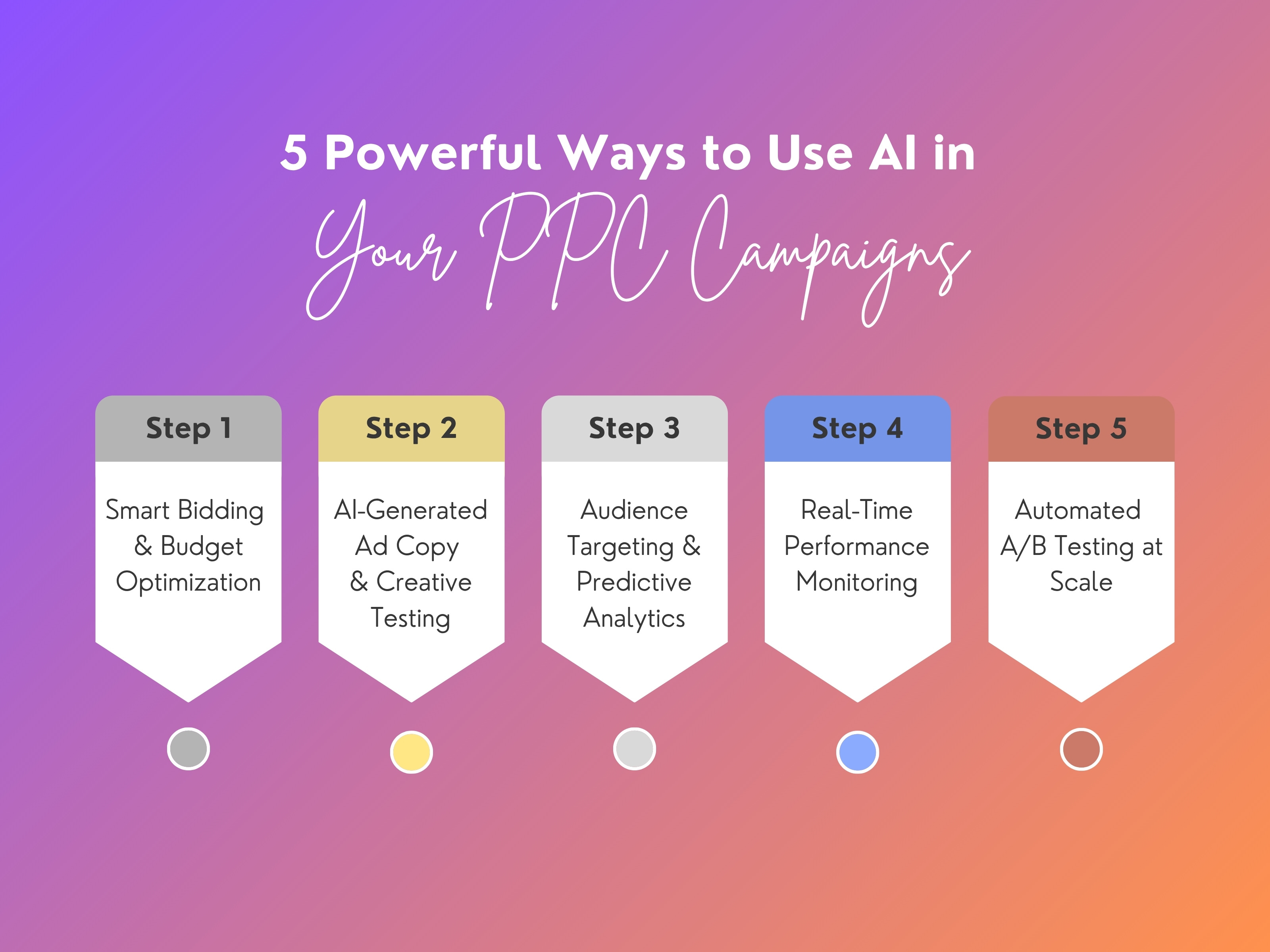 5 Powerful Ways to Use AI in
Your PPC Campaigns

Step 1
Smart Bidding & Budget Optimization

Step 2
AI-Generated Ad Copy & Creative Testing

Step 3
Audience Targeting & Predictive Analytics

Step 4
Real-Time Performance Monitoring

Step 5
Automated A/B Testing at Scale